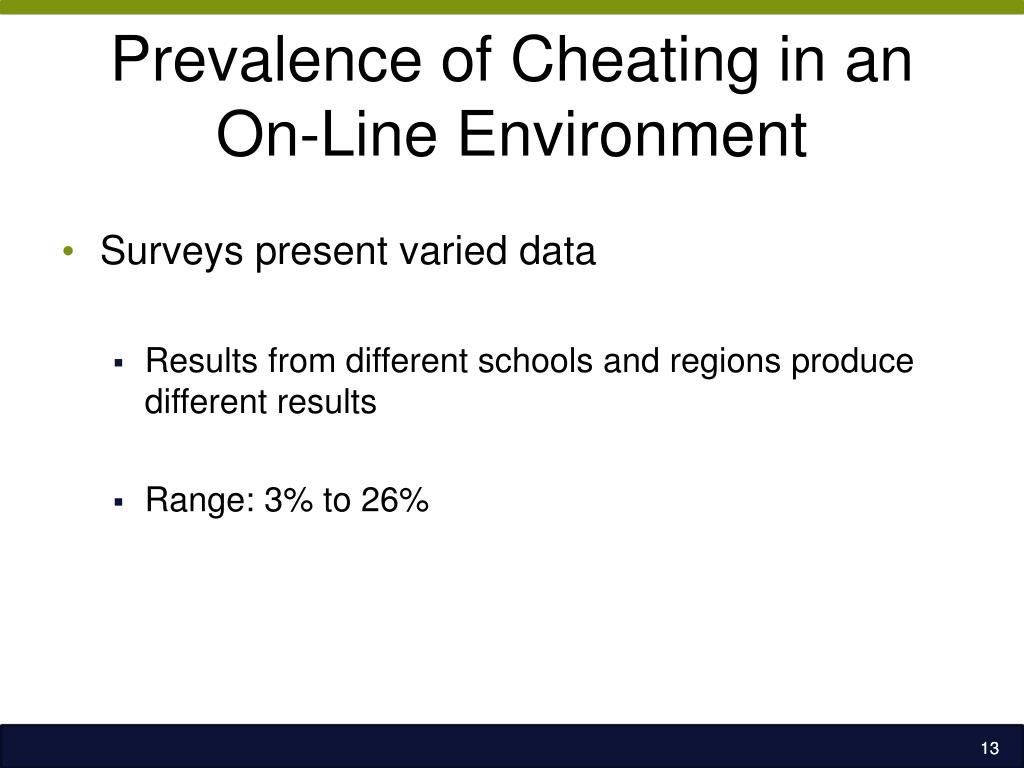 Prevalence of Cheating in an On-Line Environment

• Surveys present varied data

▪ Results from different schools and regions produce different results

▪ Range: 3% to 26%

13